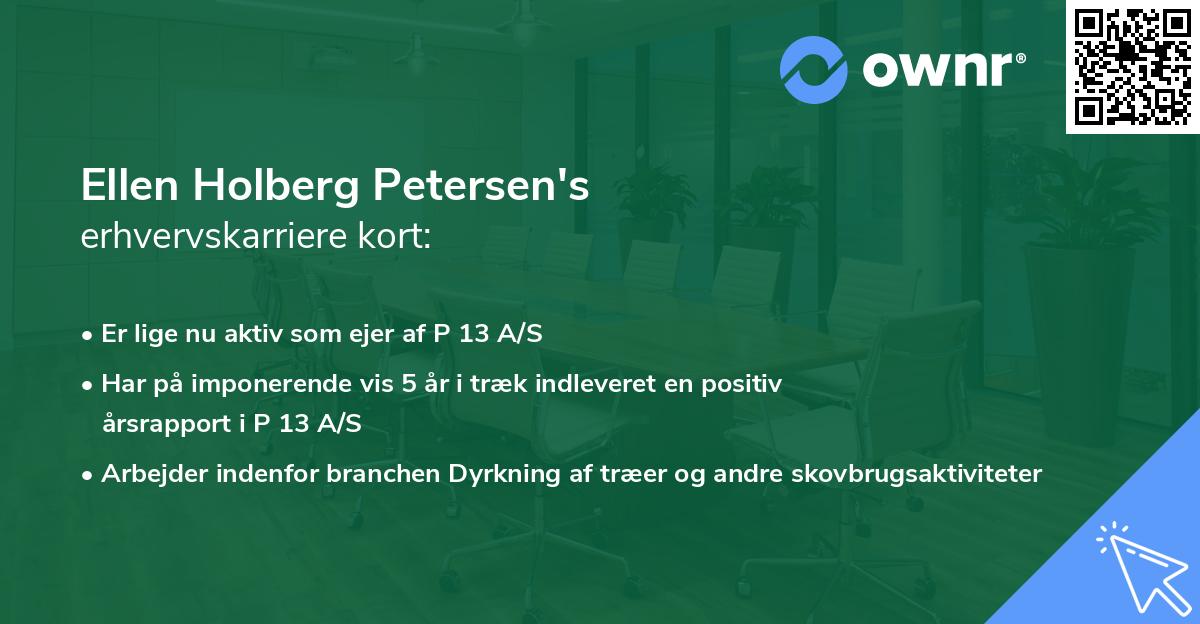 ownr®

Ellen Holberg Petersen's
erhvervskarriere kort:

• Er lige nu aktiv som ejer af P 13 A/S
• Har på imponerende vis 5 år i træk indleveret en positiv årsrapport i P 13 A/S
• Arbejder indenfor branchen Dyrkning af træer og andre skovbrugsaktiviteter